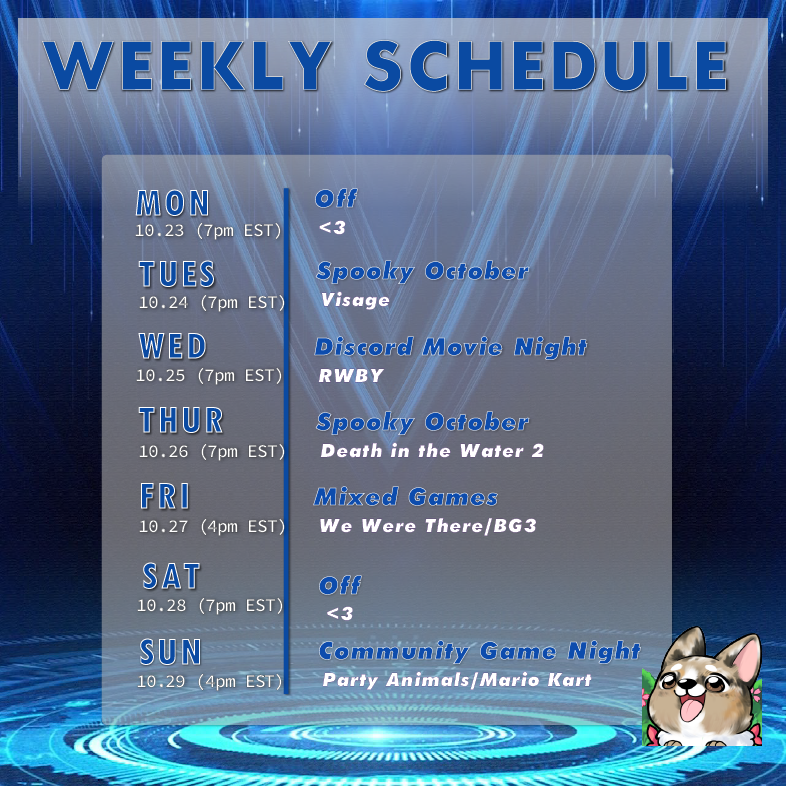 WEEKLY SCHEDULE

MON
10.23 (7pm EST)

Off
<3

TUES
10.24 (7pm EST)

Spooky October
Visage

WED
10.25 (7pm EST)

Discord Movie Night
RWBY

THUR
10.26 (7pm EST)

Spooky October
Death in the Water 2

FRI
10.27 (4pm EST)

Mixed Games
We Were There/BG3

SAT
10.28 (7pm EST)

Off
<3

SUN
10.29 (4pm EST)

Community Game Night
Party Animals/Mario Kart